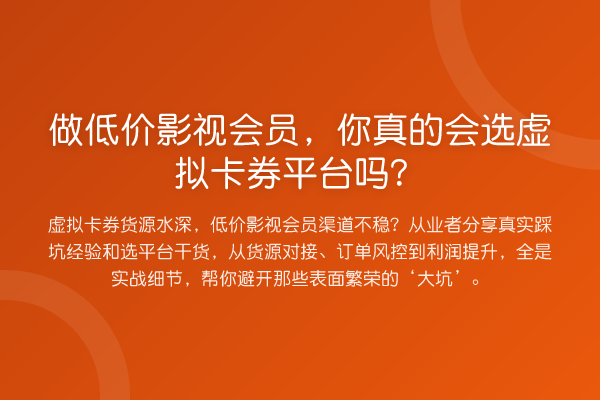 做低价影视会员，你真的会选虚拟卡券平台吗？

虚拟卡券货源水深，低价影视会员渠道不稳？从业者分享真实踩坑经验和选平台干货，从货源对接、订单风控到利润提升，全是实战细节，帮你避开那些表面繁荣的‘大坑’。